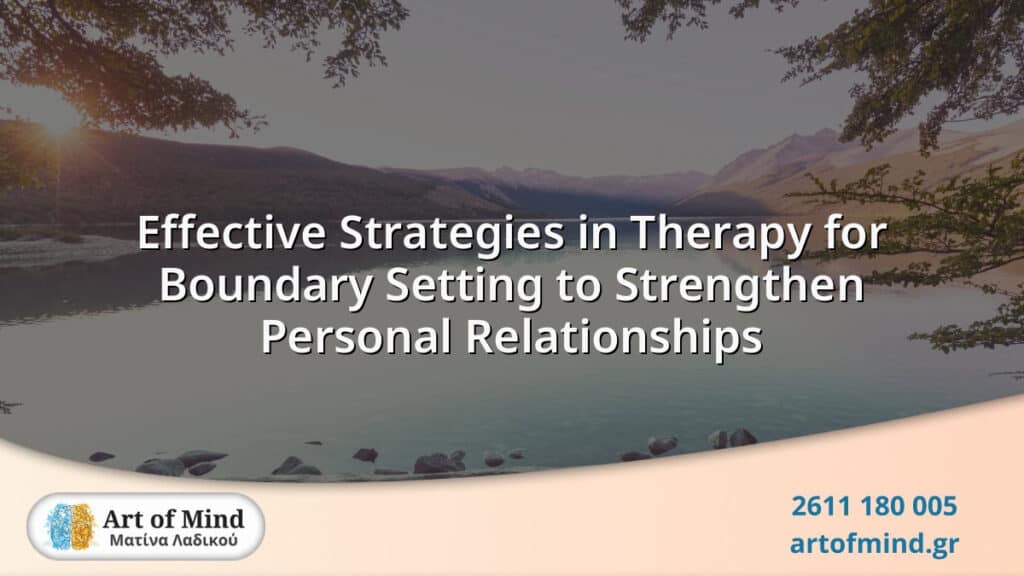 Effective Strategies in Therapy for Boundary Setting to Strengthen Personal Relationships

Art of Mind
Ματίνα Λαδικού

2611 180 005
artofmind.gr